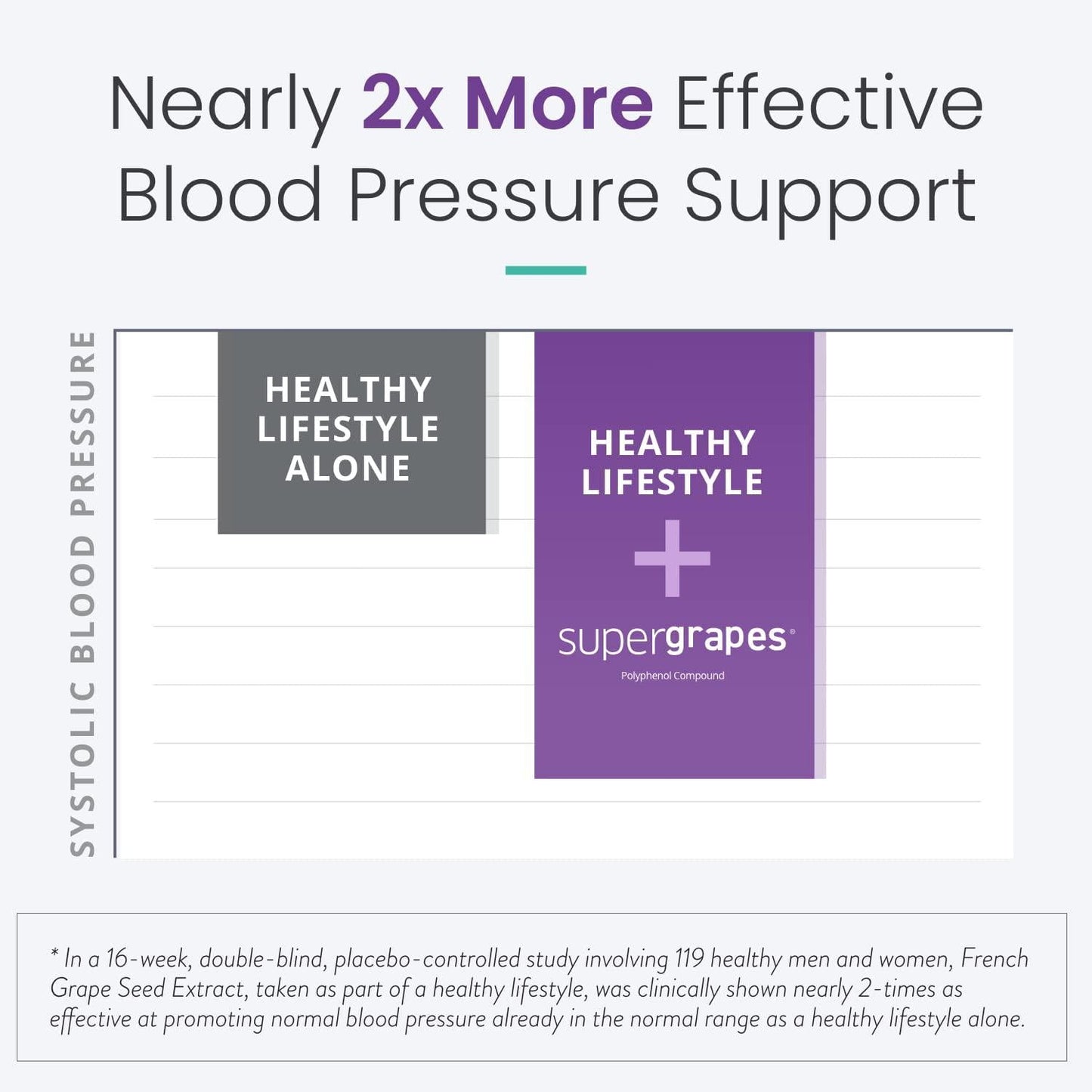 Nearly 2x More Effective Blood Pressure Support

SYSTOLIC BLOOD PRESSURE

HEALTHY LIFESTYLE ALONE

HEALTHY LIFESTYLE

+

supergrapes®

Polyphenol Compound

* In a 16-week, double-blind, placebo-controlled study involving 119 healthy men and women, French Grape Seed Extract, taken as part of a healthy lifestyle, was clinically shown nearly 2-times as effective at promoting normal blood pressure already in the normal range as a healthy lifestyle alone.